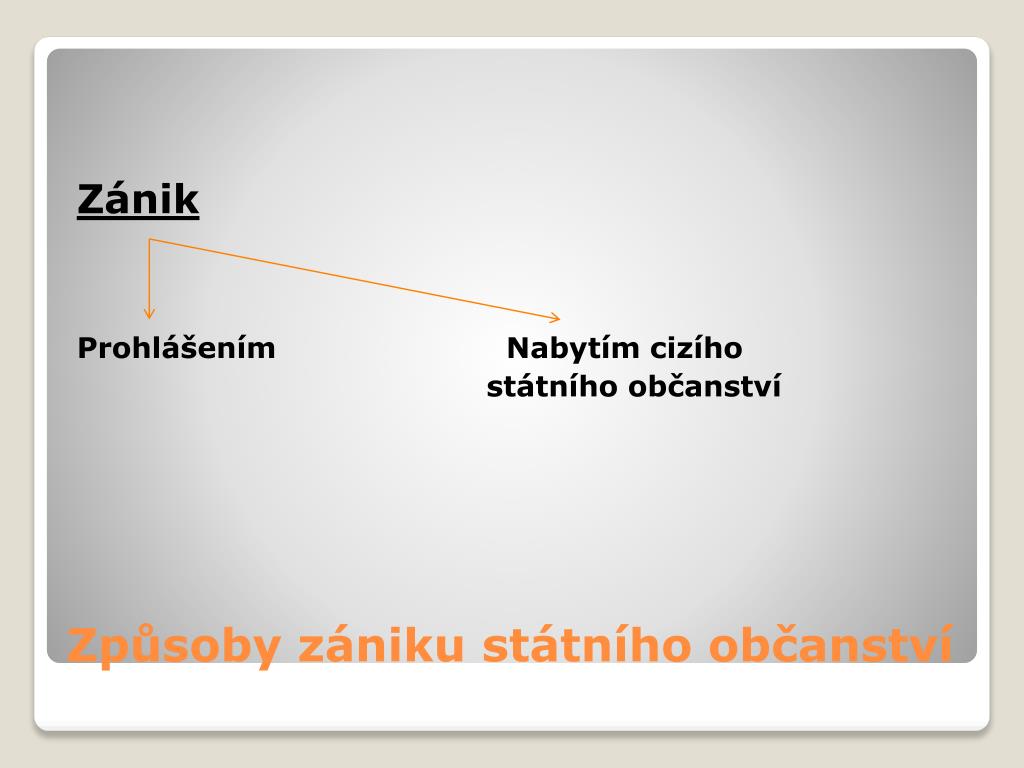 Zánik

Prohlášením

Nabytím cizího státního občanství

Způsoby zániku státního občanství